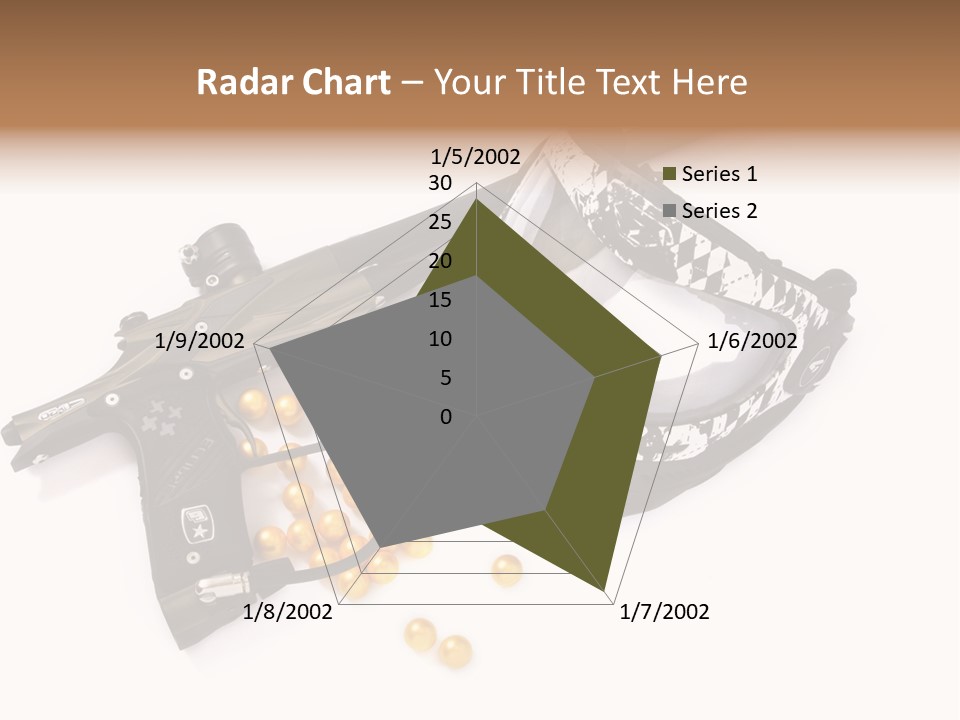 Radar Chart – Your Title Text Here

1/5/2002
30
25
20
15
10
5
0
1/6/2002
1/7/2002
1/8/2002
1/9/2002

Series 1
Series 2